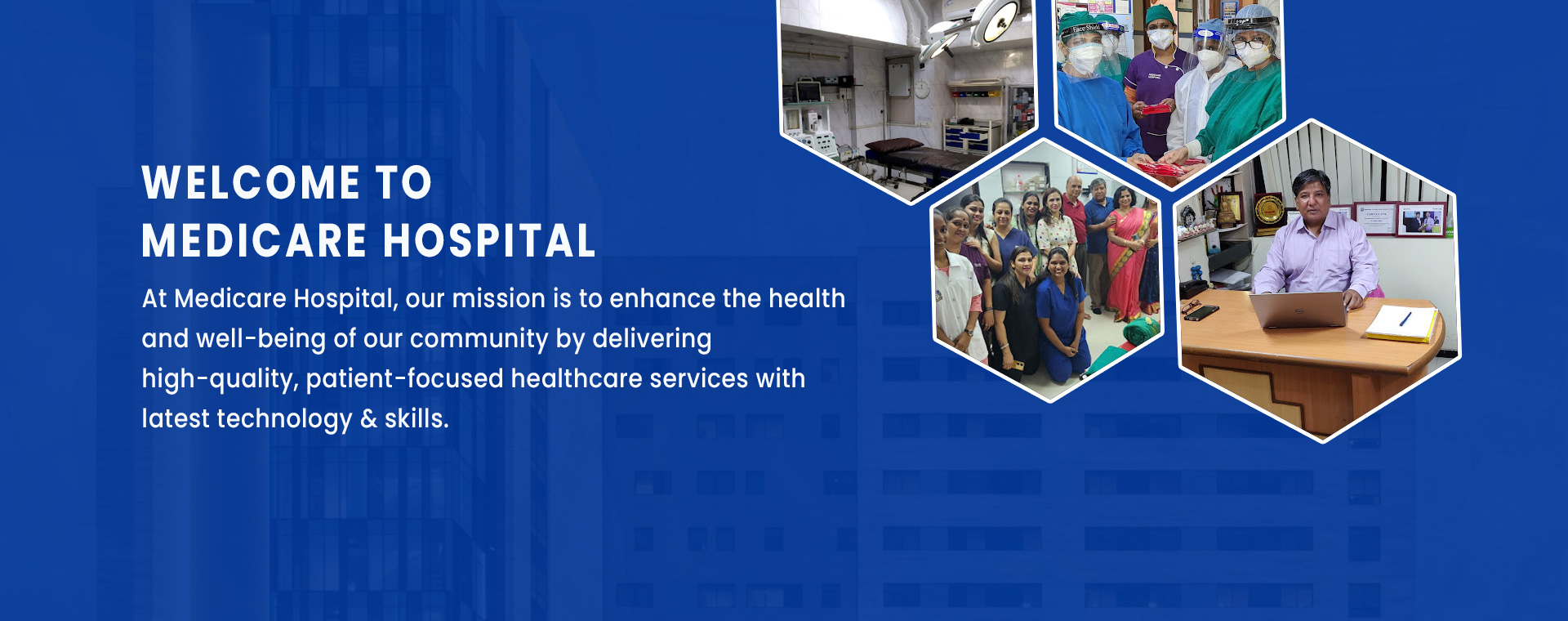 WELCOME TO
MEDICARE HOSPITAL

At Medicare Hospital, our mission is to enhance the health and well-being of our community by delivering high-quality, patient-focused healthcare services with latest technology & skills.

Face Shield